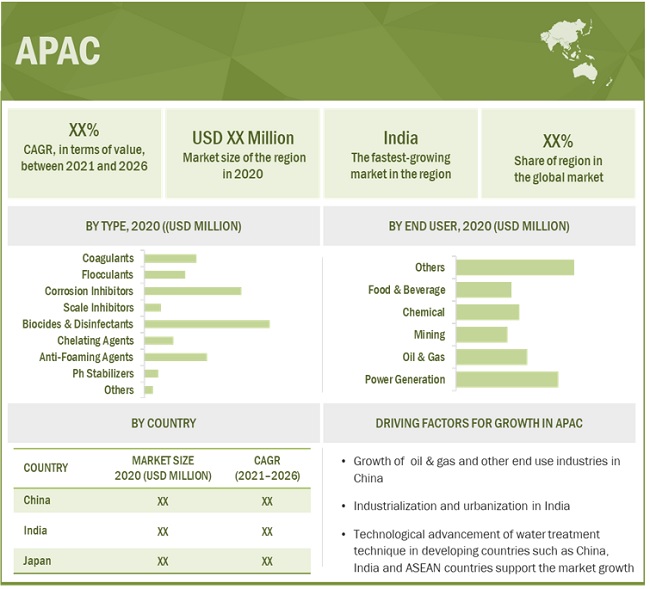 APAC

XX%
CAGR, in terms of value, between 2021 and 2026

USD XX Million
Market size of the region in 2020

India
The fastest-growing market in the region

XX%
Share of region in the global market

BY TYPE, 2020 ((USD MILLION)

Coagulants
Flocculants
Corrosion Inhibitors
Scale Inhibitors
Biocides & Disinfectants
Chelating Agents
Anti-Foaming Agents
Ph Stabilizers
Others

BY END USER, 2020 (USD MILLION)

Others
Food & Beverage
Chemical
Mining
Oil & Gas
Power Generation

BY COUNTRY

| COUNTRY | MARKET SIZE 2020 (USD MILLION) | CAGR (2021–2026) |
|---|---|---|
| China | XX | XX |
| India | XX | XX |
| Japan | XX | XX |

DRIVING FACTORS FOR GROWTH IN APAC

• Growth of oil & gas and other end use industries in China

• Industrialization and urbanization in India

• Technological advancement of water treatment technique in developing countries such as China, India and ASEAN countries support the market growth